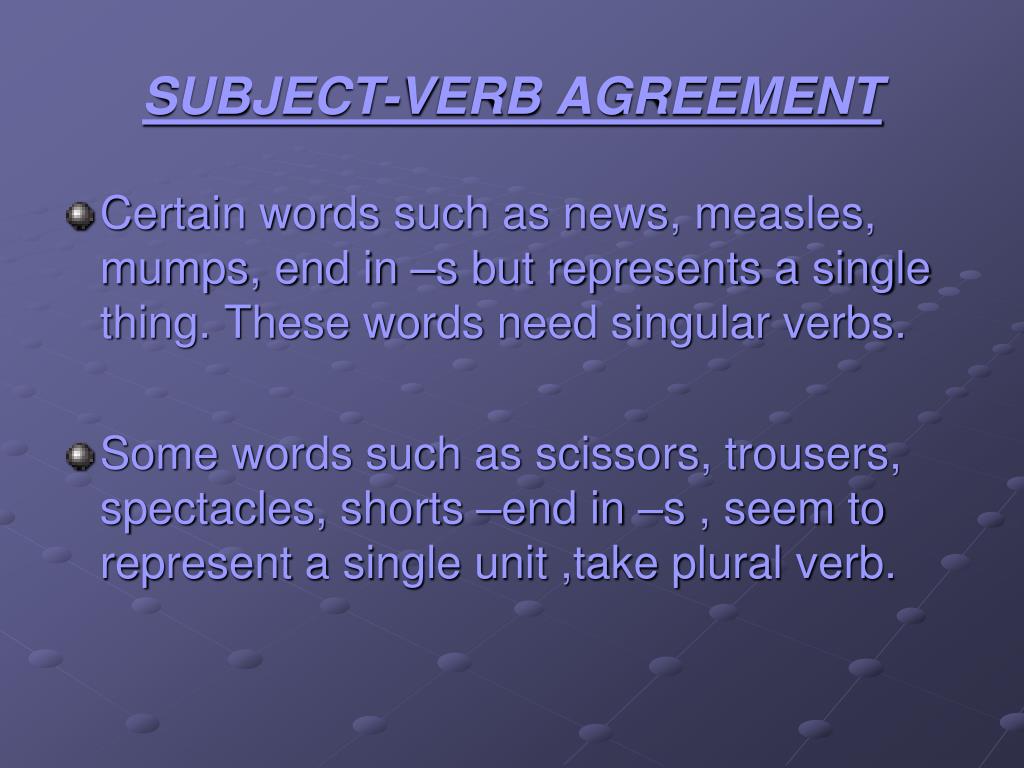 SUBJECT-VERB AGREEMENT

Certain words such as news, measles, mumps, end in –s but represents a single thing. These words need singular verbs.

Some words such as scissors, trousers, spectacles, shorts –end in –s , seem to represent a single unit ,take plural verb.